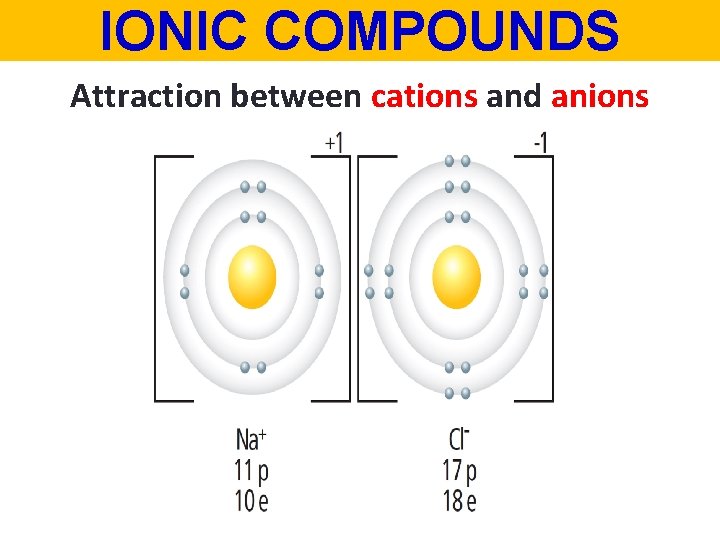 IONIC COMPOUNDS

Attraction between cations and anions

+1

-1

$Na^+$
11 p
10 e

$Cl^-$
17 p
18 e